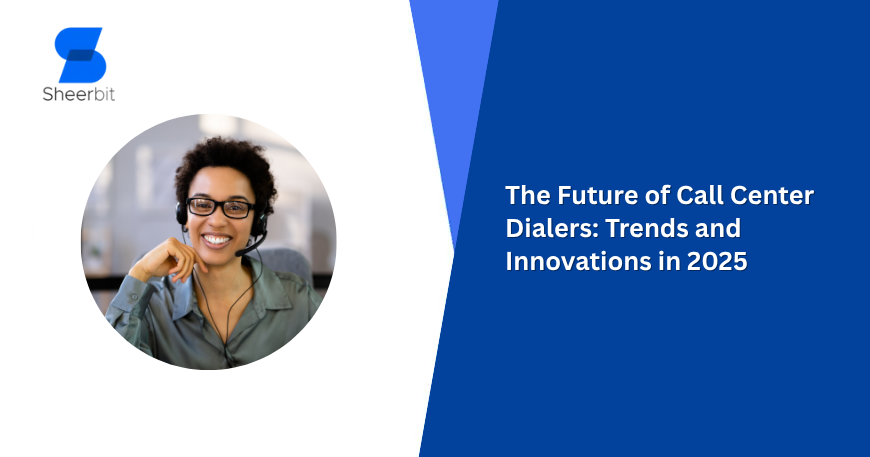 Sheerbit

The Future of Call Center Dialers: Trends and Innovations in 2025